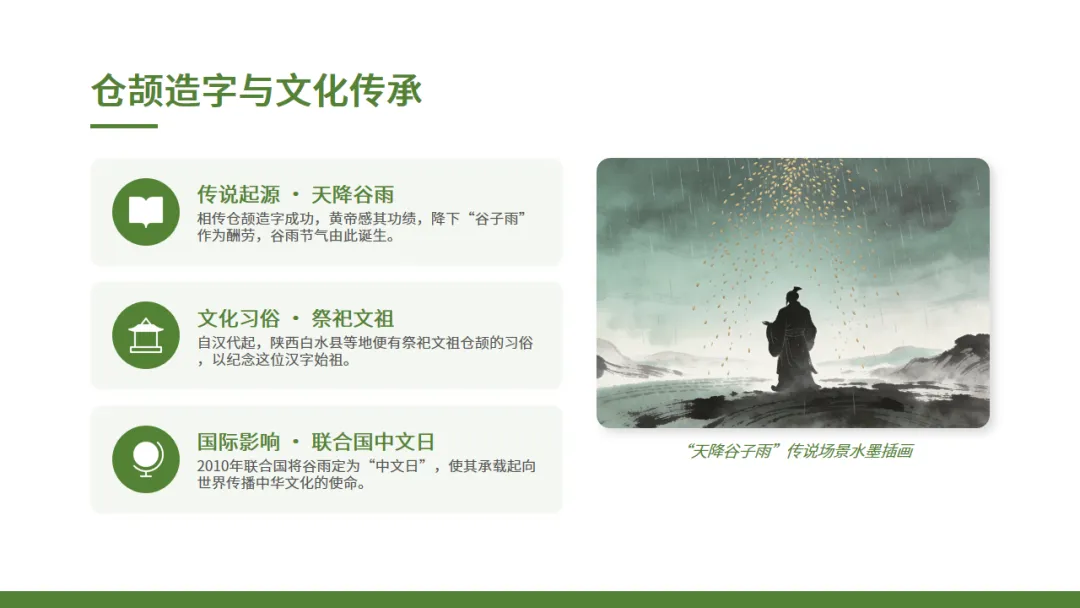 仓颉造字与文化传承

传说起源 · 天降谷雨
相传仓颉造字成功，黄帝感其功绩，降下“谷子雨”作为酬劳，谷雨节气由此诞生。

文化习俗 · 祭祀文祖
自汉代起，陕西白水县等地便有祭祀文祖仓颉的习俗，以纪念这位汉字始祖。

国际影响 · 联合国中文日
2010年联合国将谷雨定为“中文日”，使其承载起向世界传播中华文化的使命。

“天降谷子雨”传说场景水墨插画